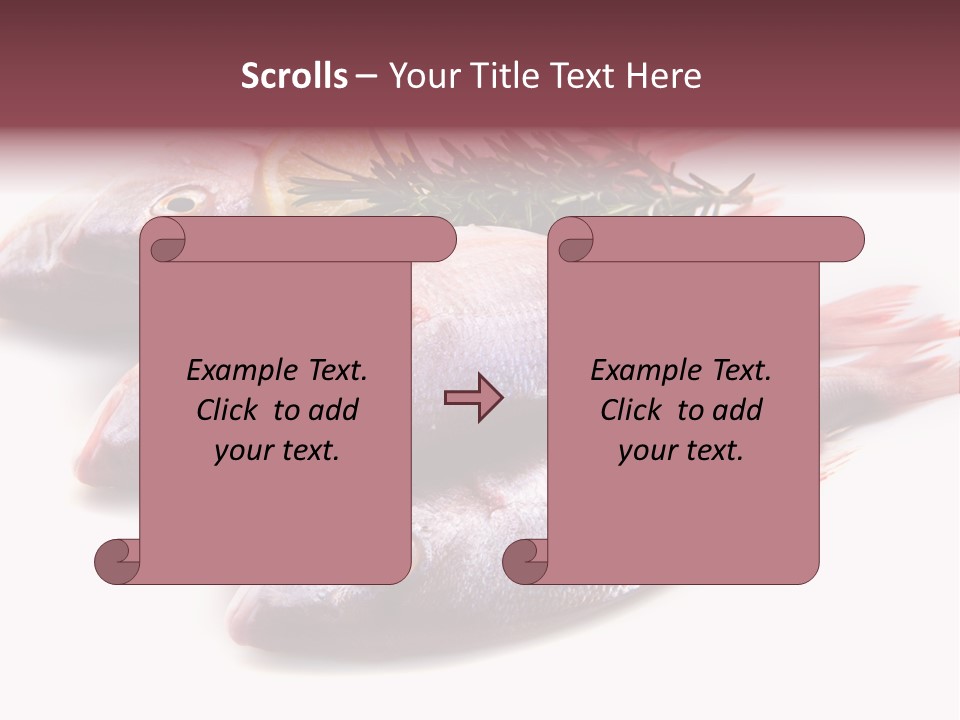 Scrolls – Your Title Text Here

Example Text. Click to add your text.

Example Text. Click to add your text.